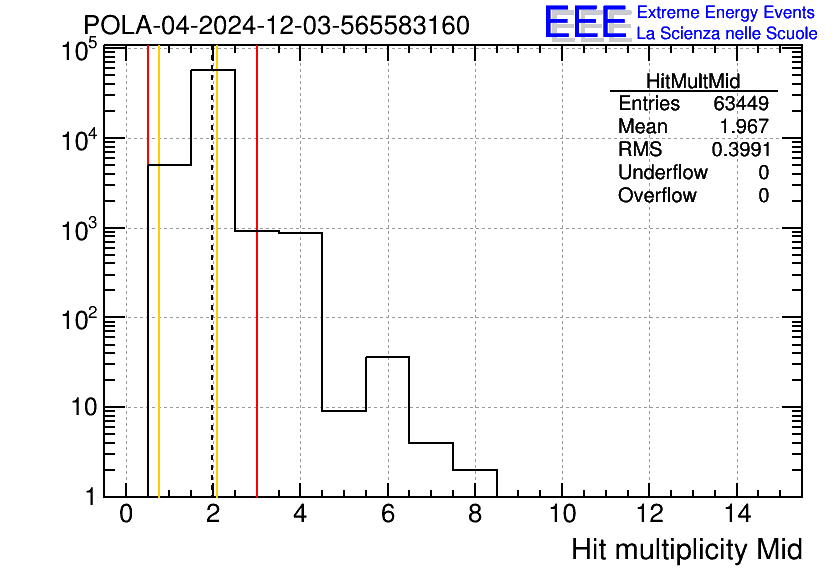 POLA-04-2024-12-03-565583160

EEE Extreme Energy Events
La Scienza nelle Scuole

| HitMultMid | |
|---|---|
| Entries | 63449 |
| Mean | 1.967 |
| RMS | 0.3991 |
| Underflow | 0 |
| Overflow | 0 |

$10^5$
$10^4$
$10^3$
$10^2$
10
1

0 2 4 6 8 10 12 14

Hit multiplicity Mid